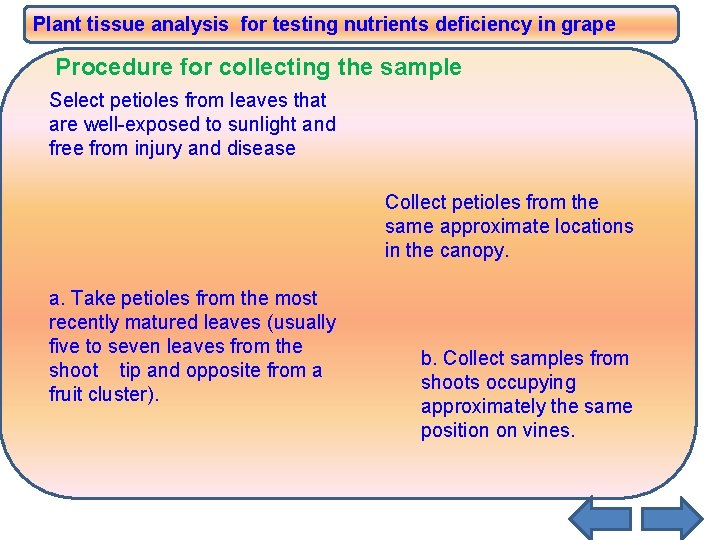 Plant tissue analysis for testing nutrients deficiency in grape

Procedure for collecting the sample

Select petioles from leaves that are well-exposed to sunlight and free from injury and disease

Collect petioles from the same approximate locations in the canopy.

a. Take petioles from the most recently matured leaves (usually five to seven leaves from the shoot tip and opposite from a fruit cluster).

b. Collect samples from shoots occupying approximately the same position on vines.